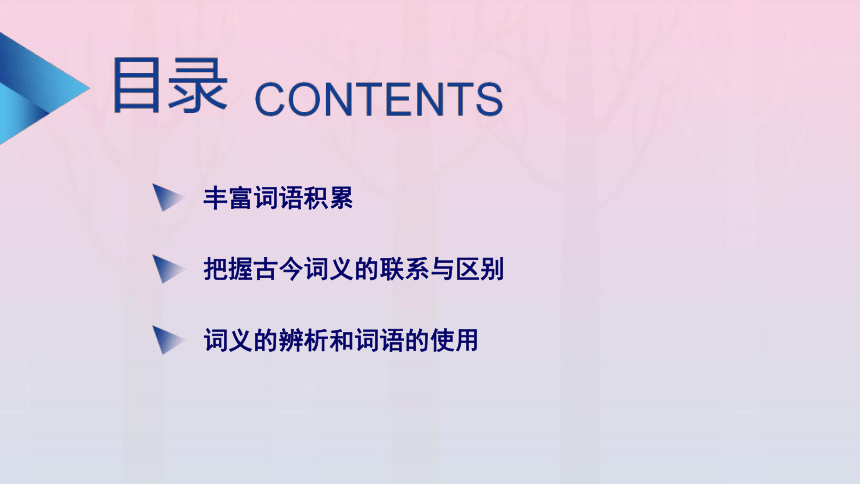 目录 CONTENTS

丰富词语积累

把握古今词义的联系与区别

词义的辨析和词语的使用